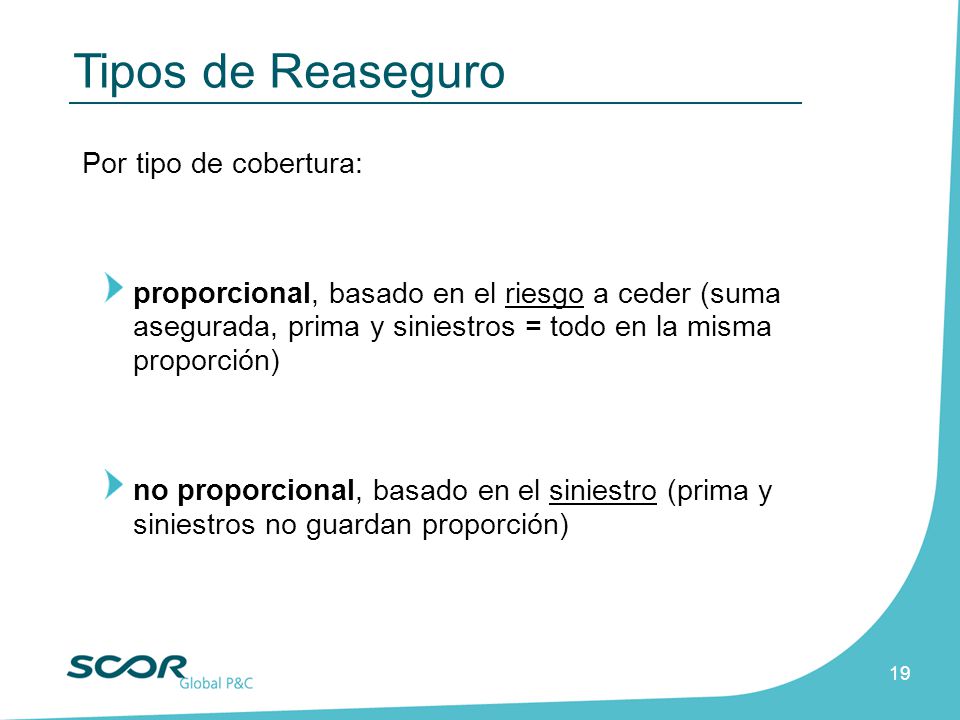 Tipos de Reaseguro

Por tipo de cobertura:

proporcional, basado en el riesgo a ceder (suma asegurada, prima y siniestros = todo en la misma proporción)

no proporcional, basado en el siniestro (prima y siniestros no guardan proporción)

SCOR Global P&C

19